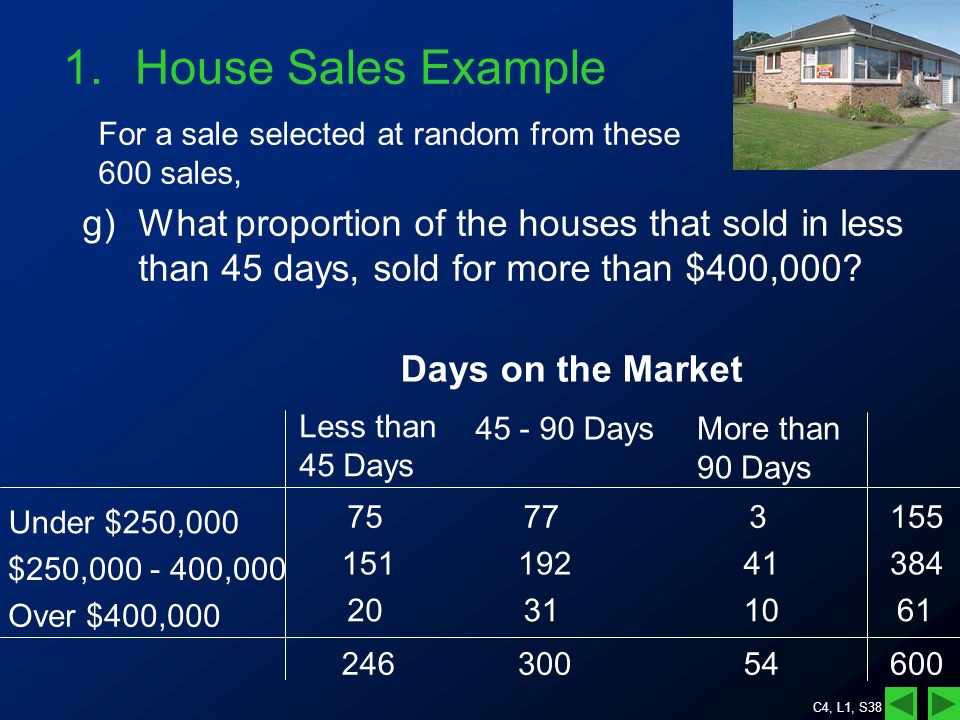 1. House Sales Example

For a sale selected at random from these 600 sales,

g) What proportion of the houses that sold in less than 45 days, sold for more than \$400,000?

Days on the Market

| | Less than 45 Days | 45 - 90 Days | More than 90 Days | |
|---|---|---|---|---|
| Under \$250,000 | 75 | 77 | 3 | 155 |
| \$250,000 - 400,000 | 151 | 192 | 41 | 384 |
| Over \$400,000 | 20 | 31 | 10 | 61 |
| | 246 | 300 | 54 | 600 |

C4, L1, S38